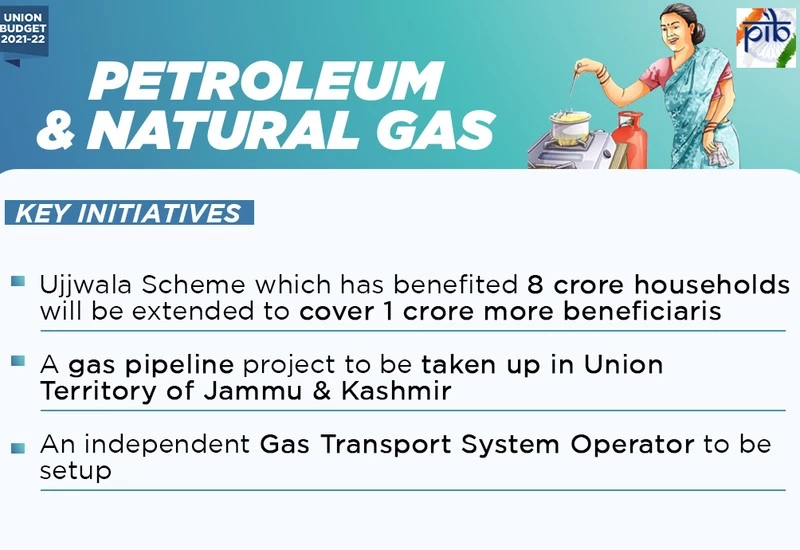 UNION BUDGET 2021-22

pib

PETROLEUM & NATURAL GAS

KEY INITIATIVES

Ujjwala Scheme which has benefited 8 crore households will be extended to cover 1 crore more beneficiaris

A gas pipeline project to be taken up in Union Territory of Jammu & Kashmir

An independent Gas Transport System Operator to be setup